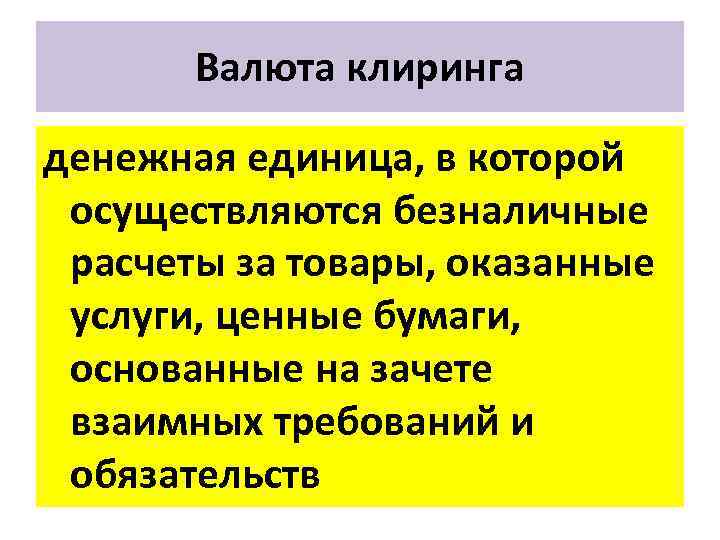 Валюта клиринга

денежная единица, в которой осуществляются безналичные расчеты за товары, оказанные услуги, ценные бумаги, основанные на зачете взаимных требований и обязательств